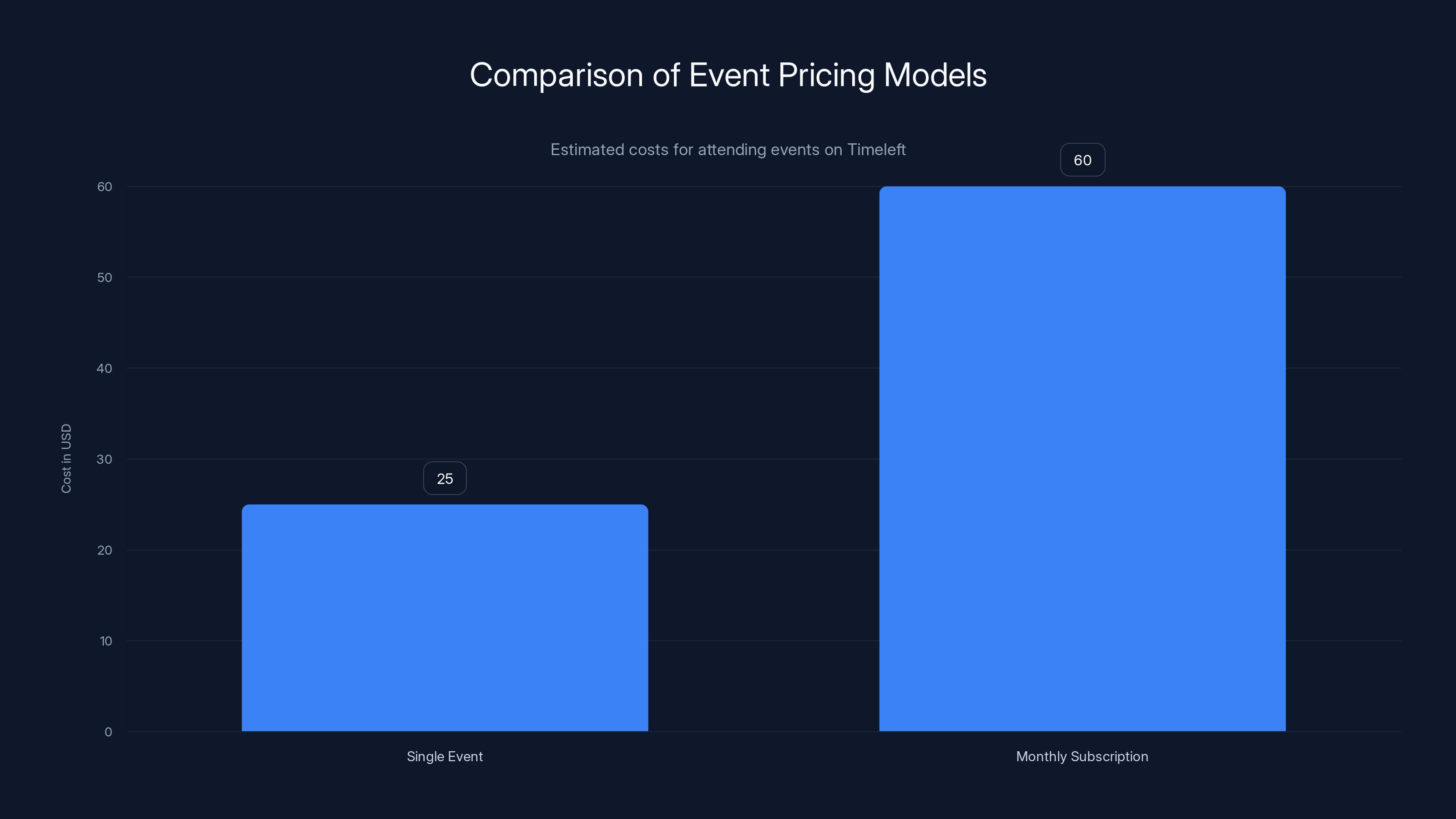 Comparison of Event Pricing Models

Estimated costs for attending events on Timeleft

Cost in USD

60
50
40
30
20
10
0

25
60

Single Event
Monthly Subscription